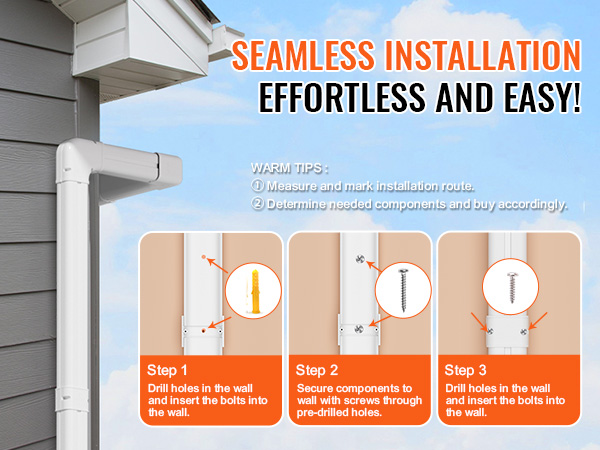 SEAMLESS INSTALLATION
EFFORTLESS AND EASY!

WARM TIPS :
① Measure and mark installation route.
② Determine needed components and buy accordingly.

Step 1
Drill holes in the wall and insert the bolts into the wall.

Step 2
Secure components to wall with screws through pre-drilled holes.

Step 3
Drill holes in the wall and insert the bolts into the wall.